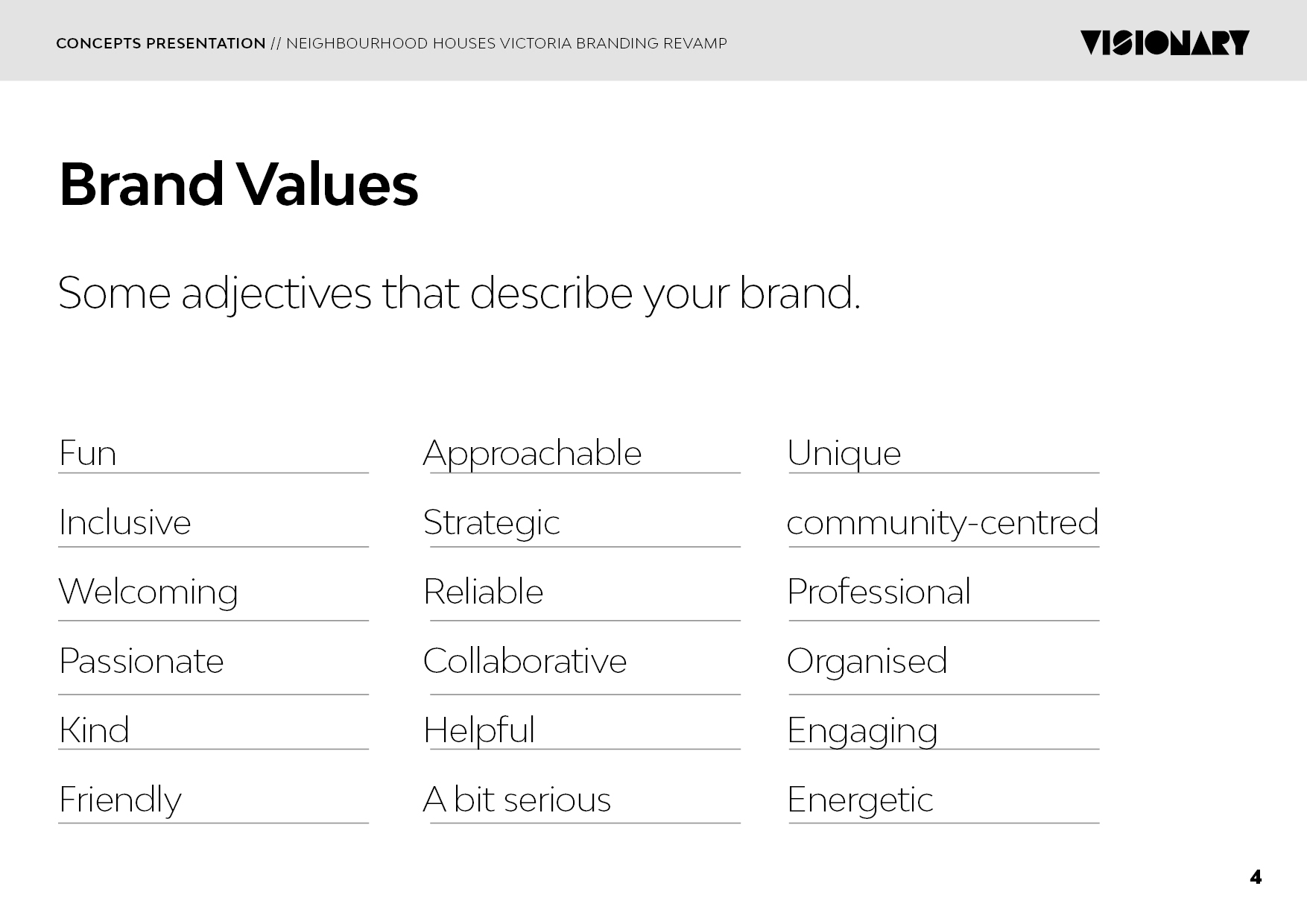 CONCEPTS PRESENTATION // NEIGHBOURHOOD HOUSES VICTORIA BRANDING REVAMP

VISIONARY

Brand Values

Some adjectives that describe your brand.

Fun
Inclusive
Welcoming
Passionate
Kind
Friendly

Approachable
Strategic
Reliable
Collaborative
Helpful
A bit serious

Unique
community-centred
Professional
Organised
Engaging
Energetic

4